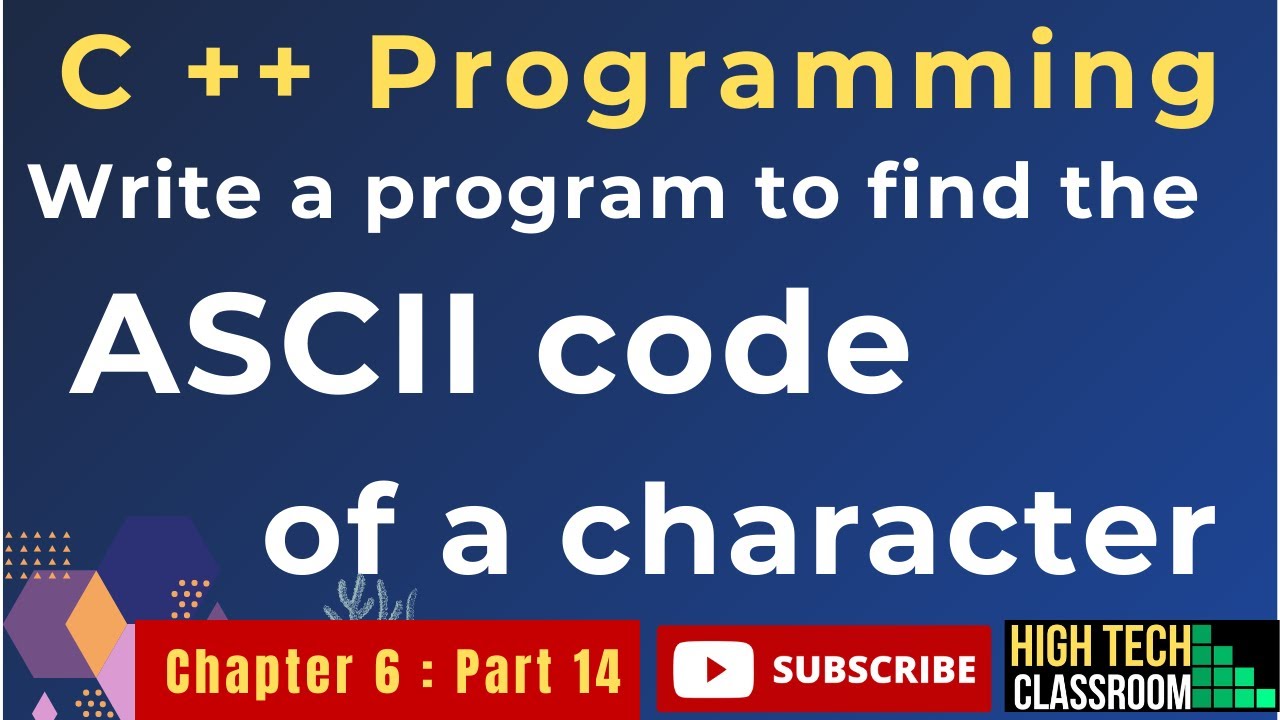 C ++ Programming

Write a program to find the

ASCII code

of a character

Chapter 6 : Part 14

SUBSCRIBE

HIGH TECH
CLASSROOM